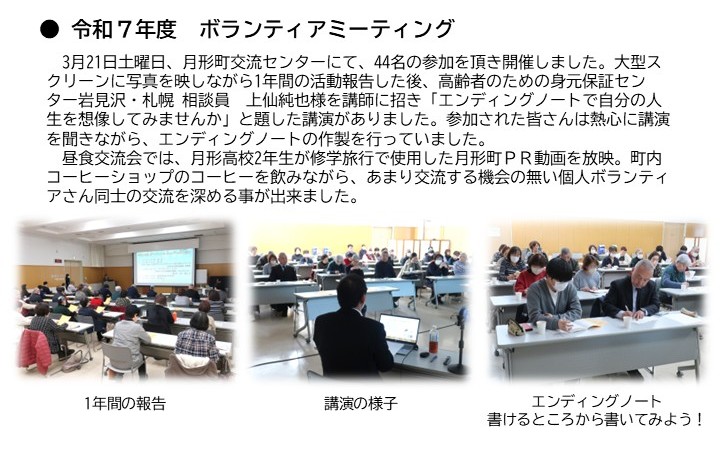 ● 令和７年度　ボランティアミーティング

3月21日土曜日、月形町交流センターにて、44名の参加を頂き開催しました。大型スクリーンに写真を映しながら1年間の活動報告した後、高齢者のための身元保証センター岩見沢・札幌 相談員　上仙純也様を講師に招き「エンディングノートで自分の人生を想像してみませんか」と題した講演がありました。参加された皆さんは熱心に講演を聞きながら、エンディングノートの作製を行っていました。

昼食交流会では、月形高校2年生が修学旅行で使用した月形町ＰＲ動画を放映。町内コーヒーショップのコーヒーを飲みながら、あまり交流する機会の無い個人ボランティアさん同士の交流を深める事が出来ました。

1年間の報告

講演の様子

エンディングノート
書けるところから書いてみよう！